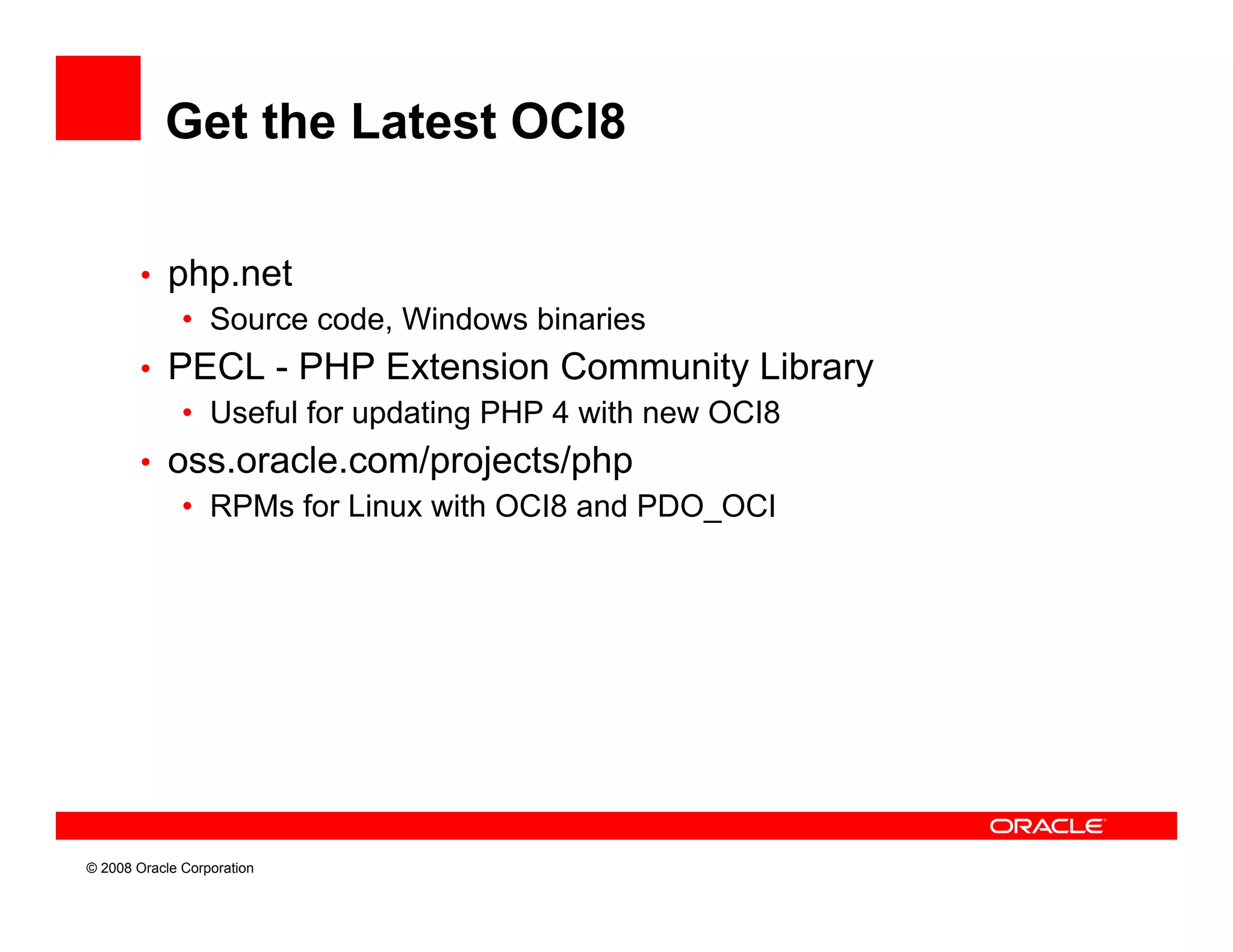 Get the Latest OCI8

• php.net
  • Source code, Windows binaries
• PECL - PHP Extension Community Library
  • Useful for updating PHP 4 with new OCI8
• oss.oracle.com/projects/php
  • RPMs for Linux with OCI8 and PDO_OCI

ORACLE

© 2008 Oracle Corporation